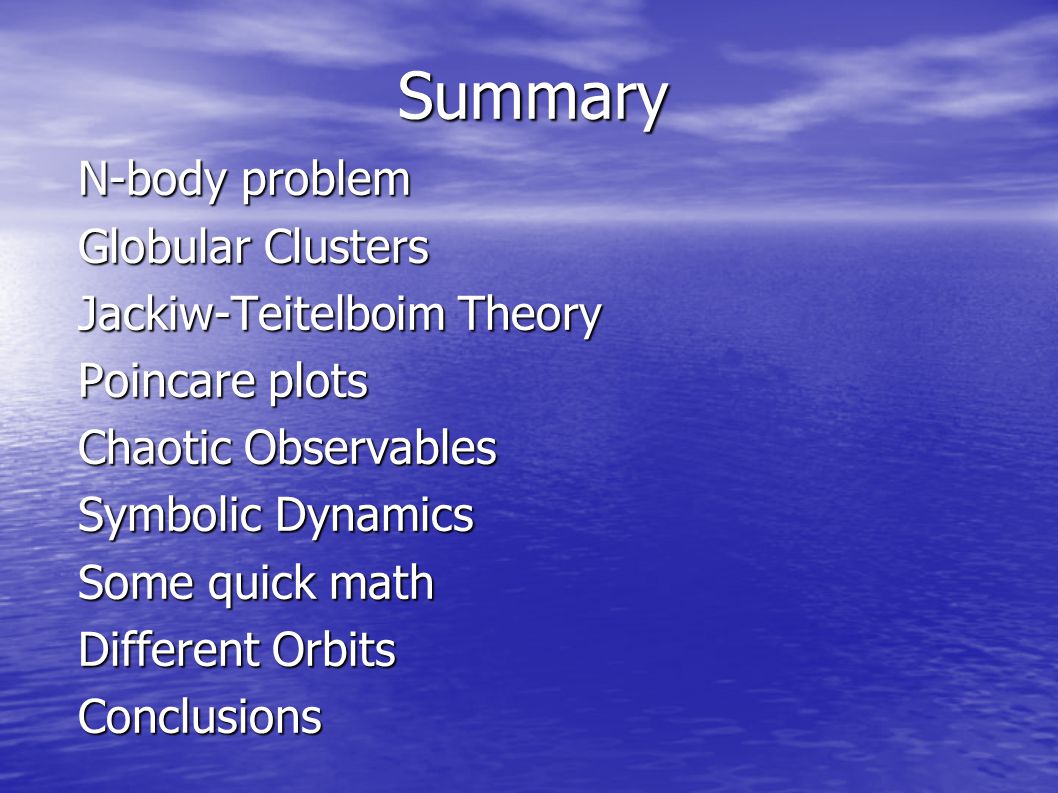 Summary

N-body problem
Globular Clusters
Jackiw-Teitelboim Theory
Poincare plots
Chaotic Observables
Symbolic Dynamics
Some quick math
Different Orbits
Conclusions